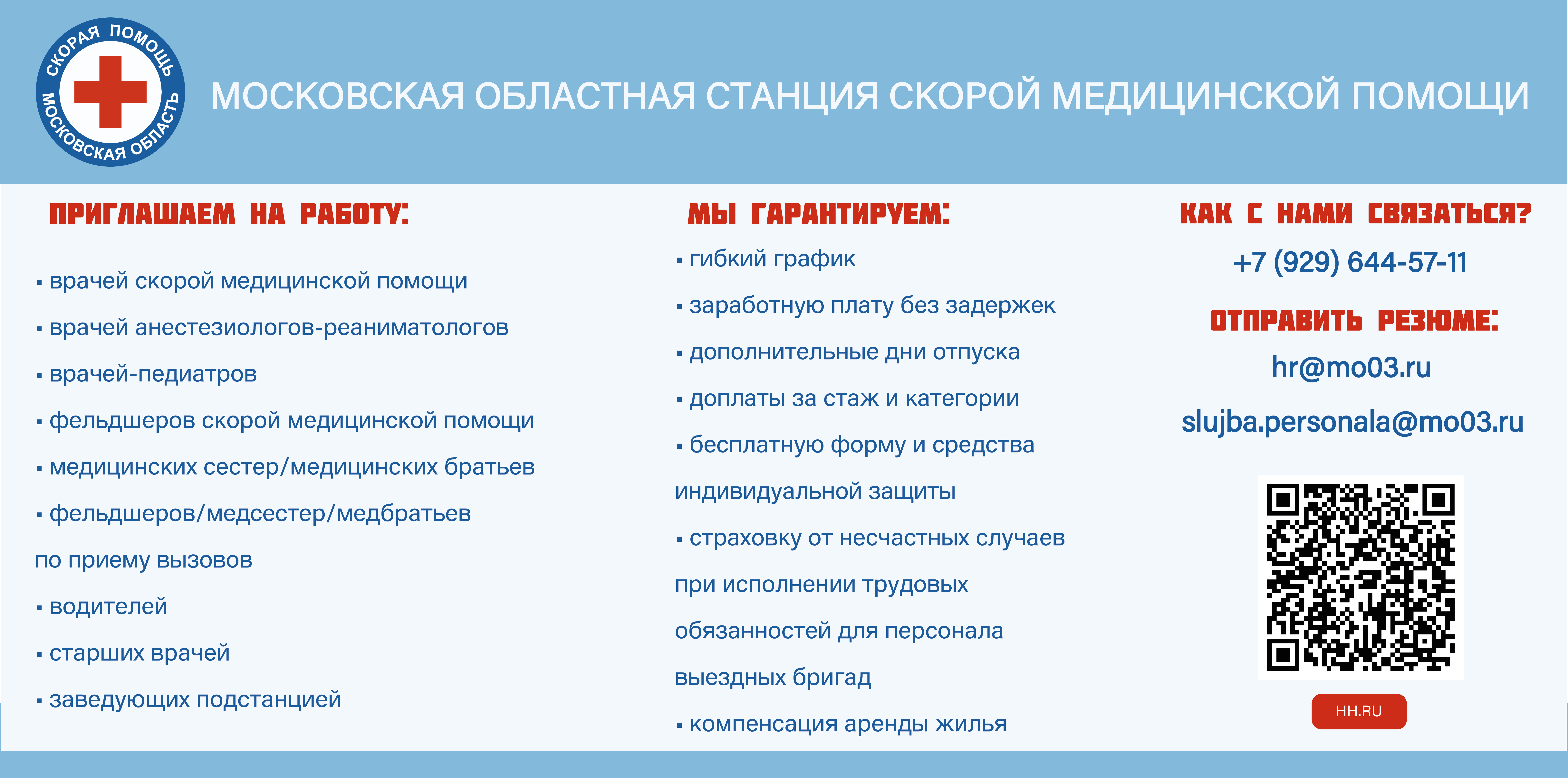 СКОРАЯ ПОМОЩЬ
МОСКОВСКАЯ ОБЛАСТЬ

МОСКОВСКАЯ ОБЛАСТНАЯ СТАНЦИЯ СКОРОЙ МЕДИЦИНСКОЙ ПОМОЩИ

ПРИГЛАШАЕМ НА РАБОТУ:

▪ врачей скорой медицинской помощи

▪ врачей анестезиологов-реаниматологов

▪ врачей-педиатров

▪ фельдшеров скорой медицинской помощи

▪ медицинских сестер/медицинских братьев

▪ фельдшеров/медсестер/медбратьев по приему вызовов

▪ водителей

▪ старших врачей

▪ заведующих подстанцией

МЫ ГАРАНТИРУЕМ:

▪ гибкий график

▪ заработную плату без задержек

▪ дополнительные дни отпуска

▪ доплаты за стаж и категории

▪ бесплатную форму и средства индивидуальной защиты

▪ страховку от несчастных случаев при исполнении трудовых обязанностей для персонала выездных бригад

▪ компенсация аренды жилья

КАК С НАМИ СВЯЗАТЬСЯ?

+7 (929) 644-57-11

ОТПРАВИТЬ РЕЗЮМЕ:

hr@mo03.ru

slujba.personala@mo03.ru

HH.RU